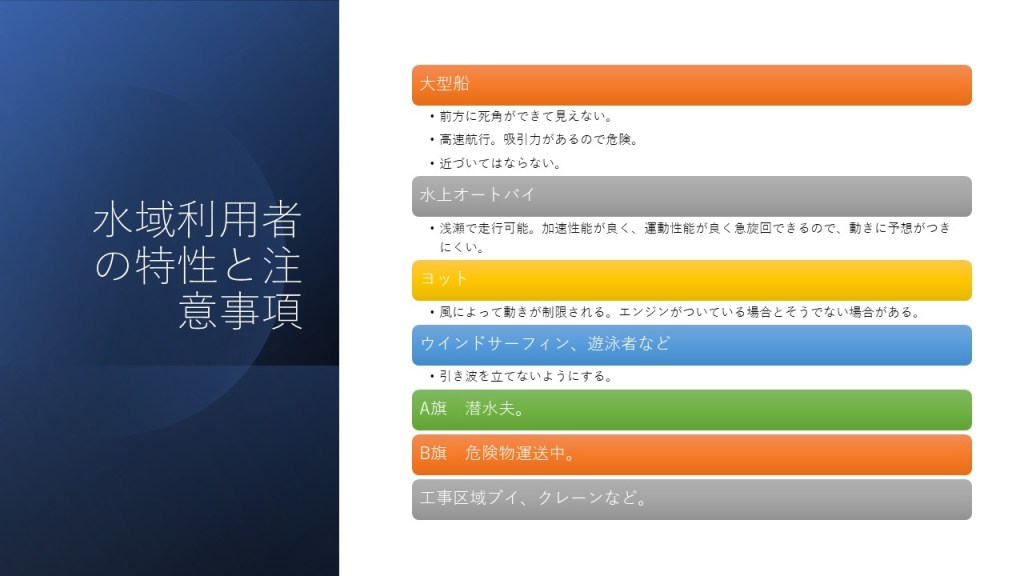 水域利用者の特性と注意事項

大型船

• 前方に死角ができて見えない。
• 高速航行。吸引力があるので危険。
• 近づいてはならない。

水上オートバイ

• 浅瀬で走行可能。加速性能が良く、運動性能が良く急旋回できるので、動きに予想がつきにくい。

ヨット

• 風によって動きが制限される。エンジンがついている場合とそうでない場合がある。

ウインドサーフィン、遊泳者など

• 引き波を立てないようにする。

A旗　潜水夫。

B旗　危険物運送中。

工事区域ブイ、クレーンなど。